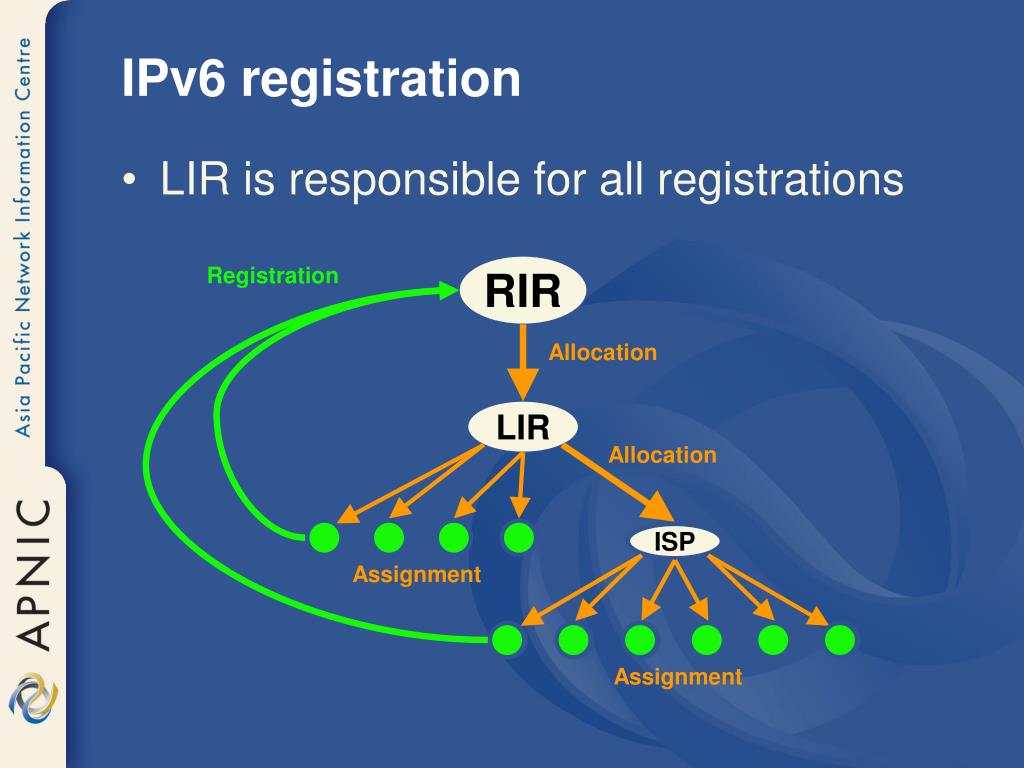 Asia Pacific Network Information Centre

APNIC

IPv6 registration

• LIR is responsible for all registrations

Registration

RIR

Allocation

LIR

Allocation

ISP

Assignment

Assignment